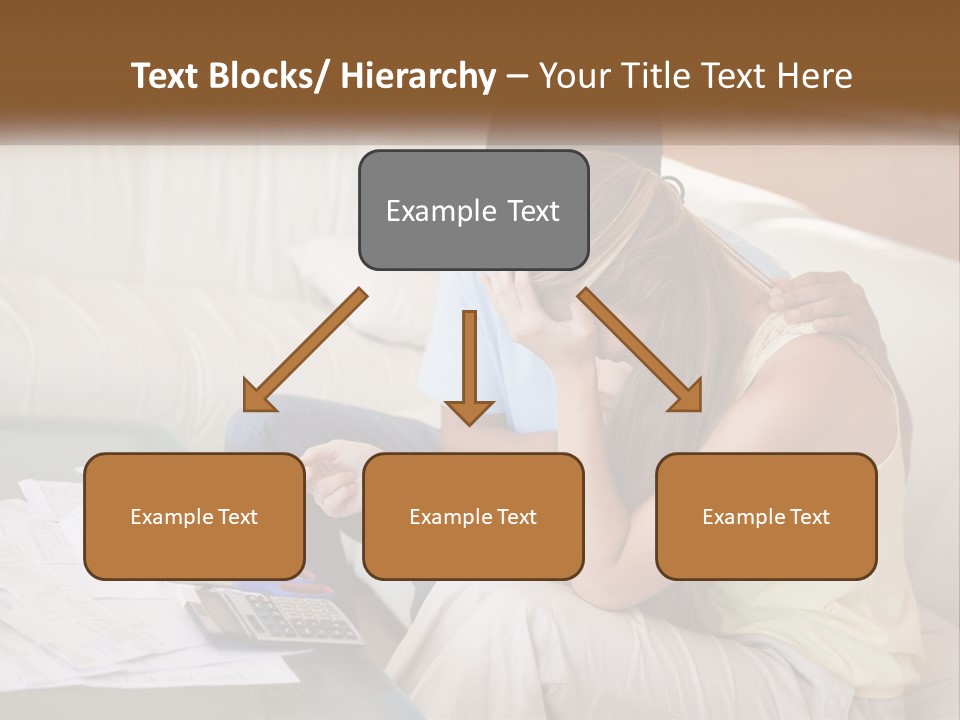 Text Blocks/ Hierarchy – Your Title Text Here

Example Text

Example Text

Example Text

Example Text